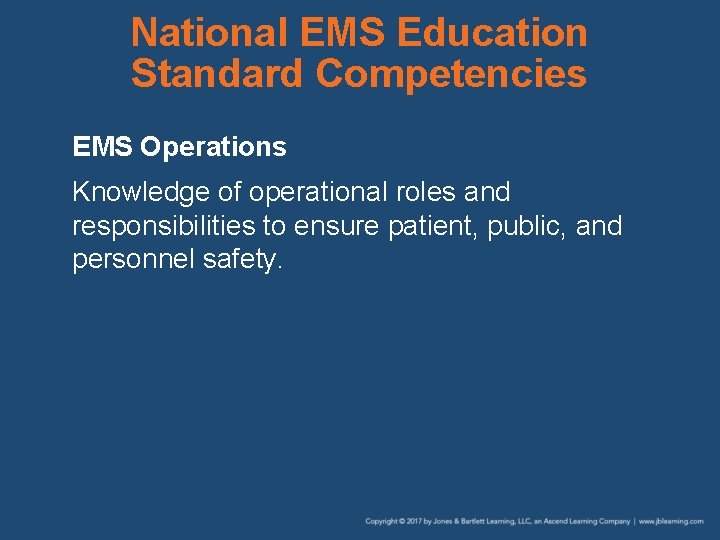 National EMS Education Standard Competencies

EMS Operations

Knowledge of operational roles and responsibilities to ensure patient, public, and personnel safety.

Copyright © 2017 by Jones & Bartlett Learning, LLC, an Ascend Learning Company | www.jblearning.com